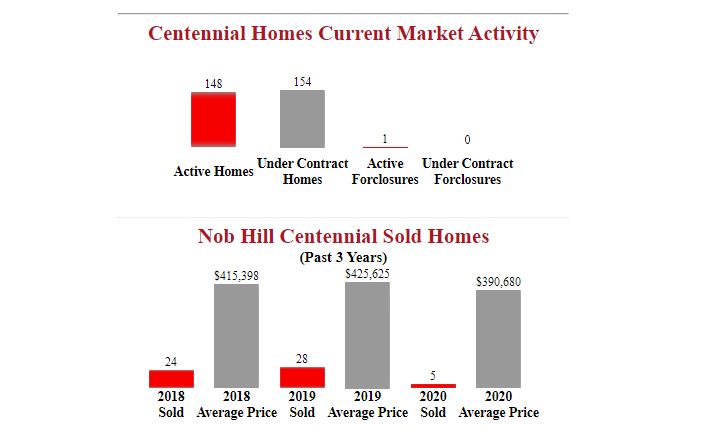 Centennial Homes Current Market Activity

148
Active Homes

154
Under Contract Homes

1
Active Forclosures

0
Under Contract Forclosures

Nob Hill Centennial Sold Homes
(Past 3 Years)

24
2018 Sold

$415,398
2018 Average Price

28
2019 Sold

$425,625
2019 Average Price

5
2020 Sold

$390,680
2020 Average Price